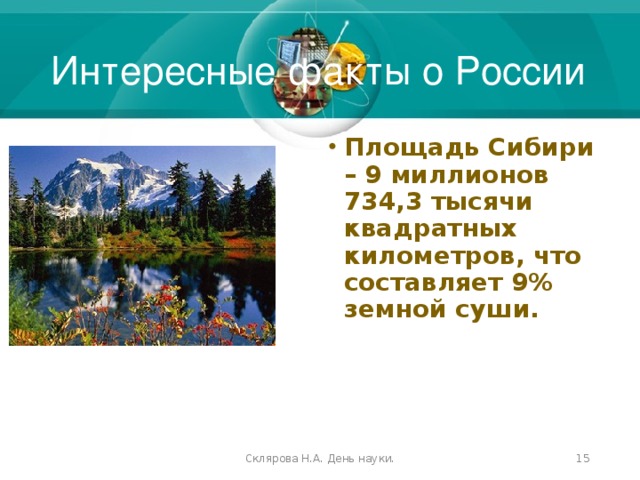 Интересные факты о России

• Площадь Сибири – 9 миллионов 734,3 тысячи квадратных километров, что составляет 9% земной суши.

Склярова Н.А. День науки.

15